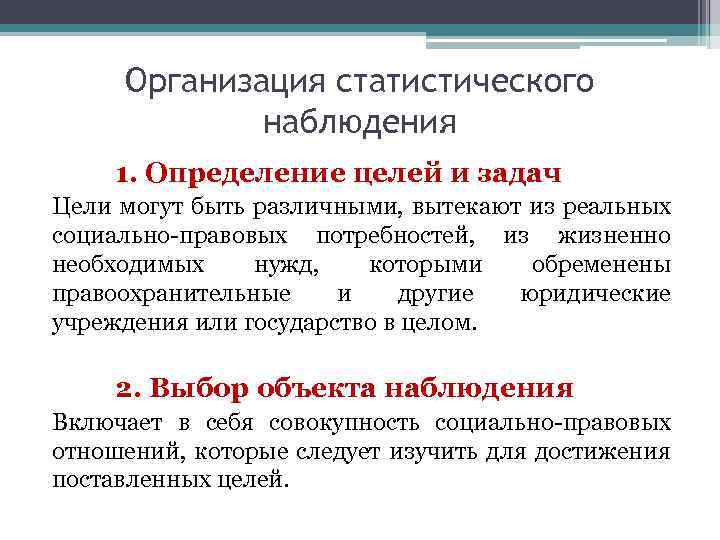 Организация статистического наблюдения

1. Определение целей и задач

Цели могут быть различными, вытекают из реальных социально-правовых потребностей, из жизненно необходимых нужд, которыми обременены правоохранительные и другие юридические учреждения или государство в целом.

2. Выбор объекта наблюдения

Включает в себя совокупность социально-правовых отношений, которые следует изучить для достижения поставленных целей.